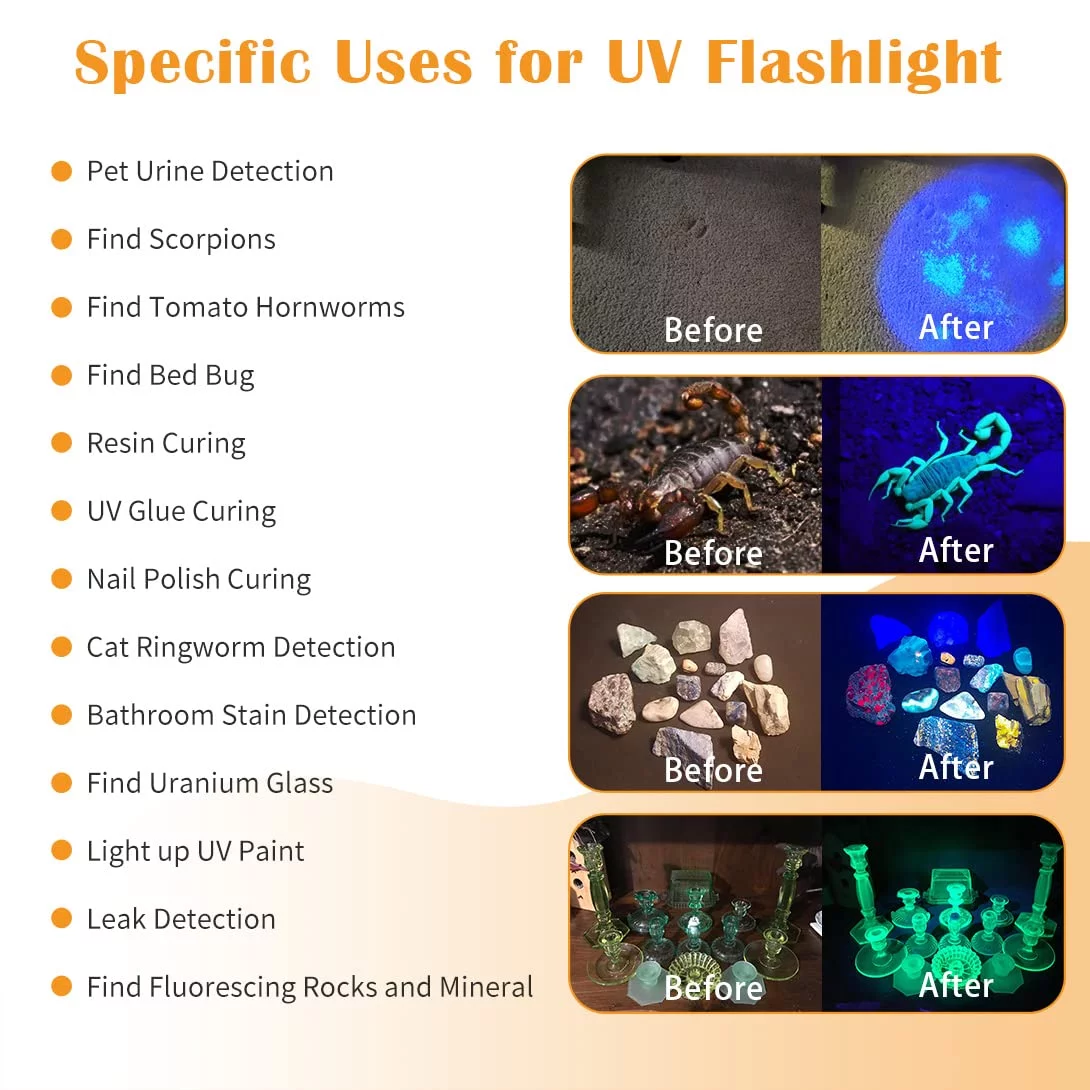 Specific Uses for UV Flashlight

Pet Urine Detection
Find Scorpions
Find Tomato Hornworms
Find Bed Bug
Resin Curing
UV Glue Curing
Nail Polish Curing
Cat Ringworm Detection
Bathroom Stain Detection
Find Uranium Glass
Light up UV Paint
Leak Detection
Find Fluorescing Rocks and Mineral

Before
After
Before
After
Before
After
Before
After